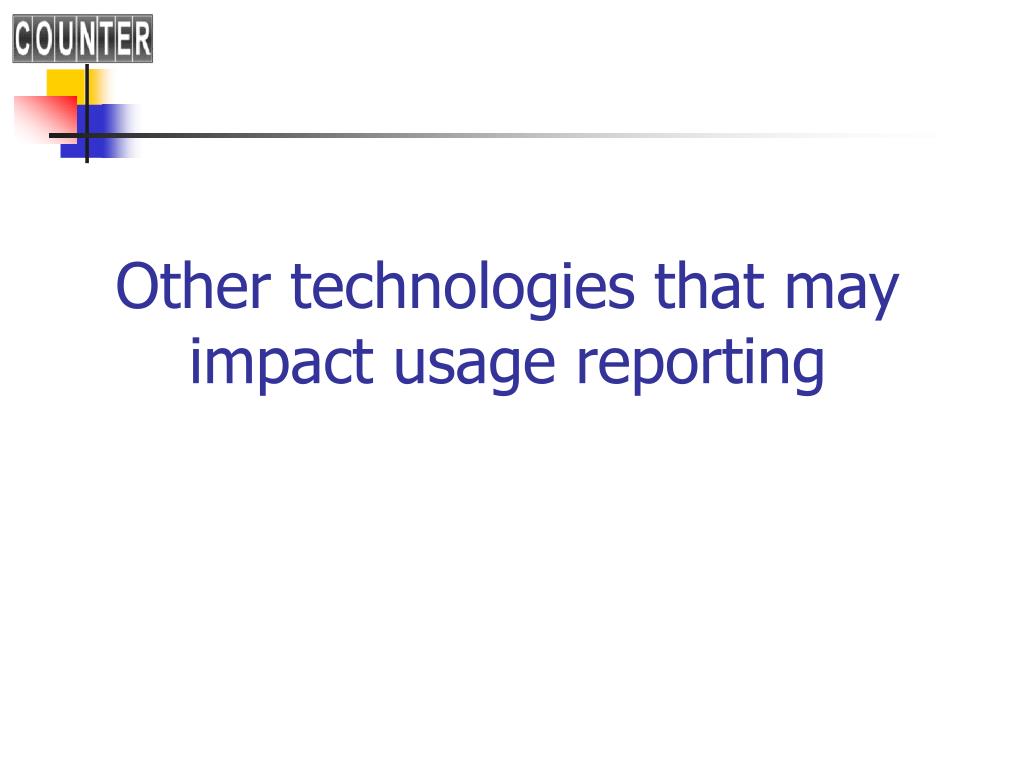 COUNTER

Other technologies that may impact usage reporting